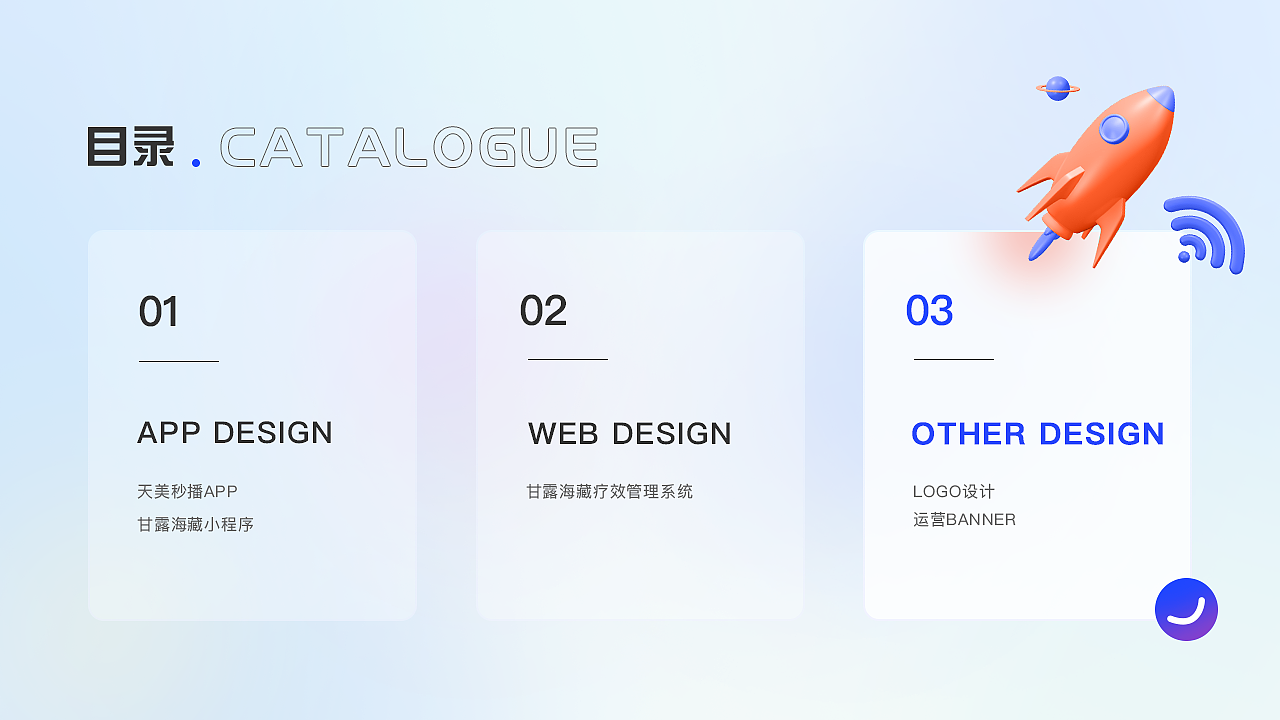 目录 . CATALOGUE

01

APP DESIGN

天美秒播APP
甘露海藏小程序

02

WEB DESIGN

甘露海藏疗效管理系统

03

OTHER DESIGN

LOGO设计
运营BANNER